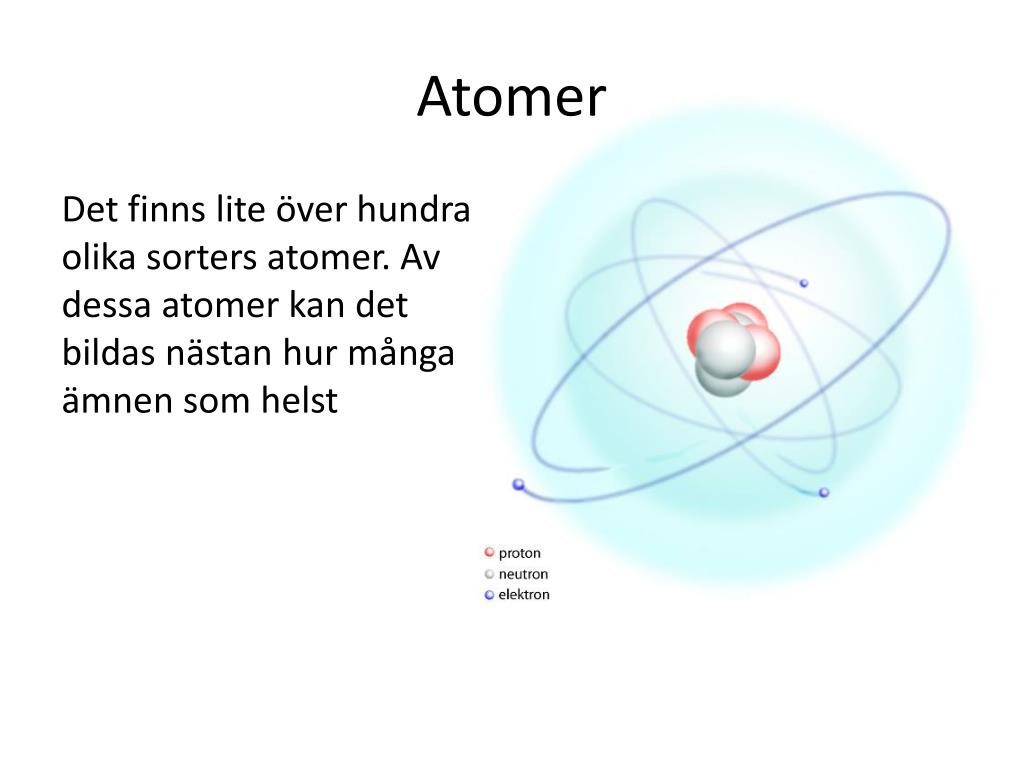 Atomer

Det finns lite över hundra olika sorters atomer. Av dessa atomer kan det bildas nästan hur många ämnen som helst

proton
neutron
elektron